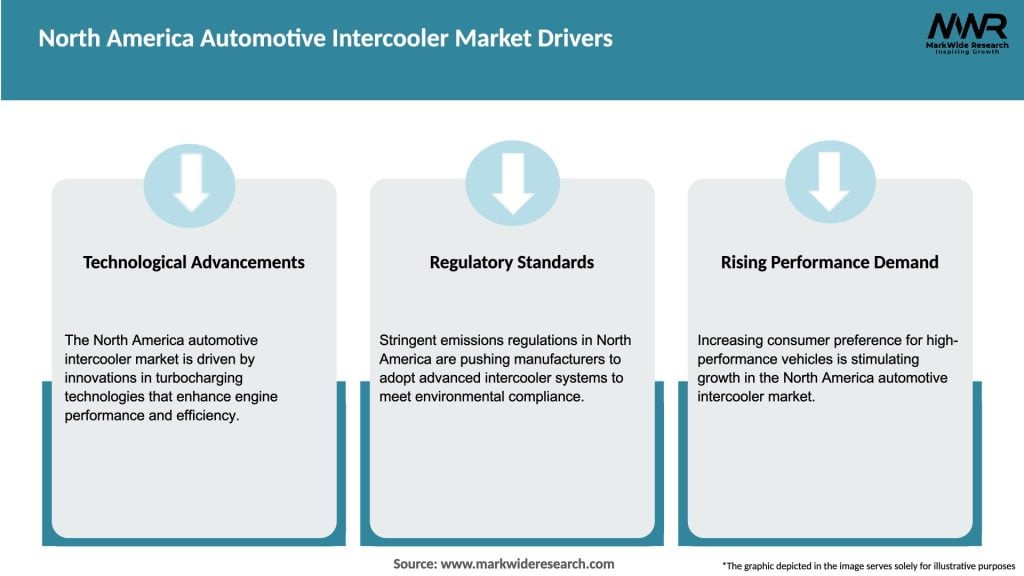 North America Automotive Intercooler Market Drivers

MWR
MarkWide Research
Inspiring Growth

Technological Advancements

The North America automotive intercooler market is driven by innovations in turbocharging technologies that enhance engine performance and efficiency.

Regulatory Standards

Stringent emissions regulations in North America are pushing manufacturers to adopt advanced intercooler systems to meet environmental compliance.

Rising Performance Demand

Increasing consumer preference for high-performance vehicles is stimulating growth in the North America automotive intercooler market.

Source: www.markwideresearch.com

*The graphic depicted in the image serves solely for illustrative purposes